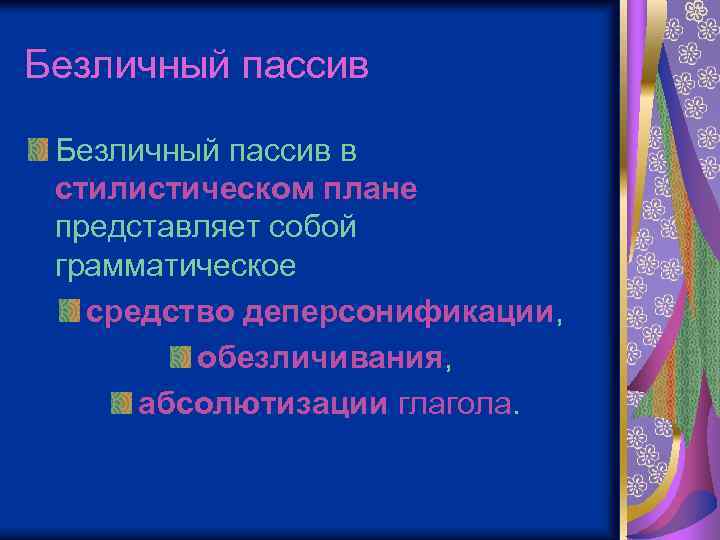 Безличный пассив

Безличный пассив в стилистическом плане представляет собой грамматическое

средство деперсонификации,

обезличивания,

абсолютизации глагола.